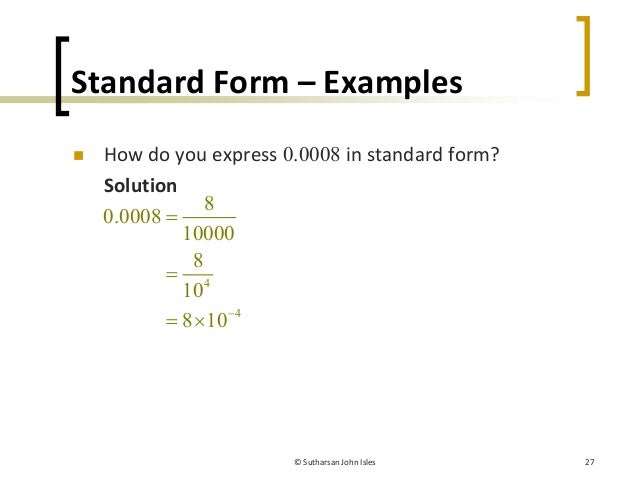 Standard Form – Examples

How do you express $0.0008$ in standard form?

Solution

$0.0008 = \frac{8}{10000}$

$= \frac{8}{10^4}$

$= 8 \times 10^{-4}$

© Sutharsan John Isles

27